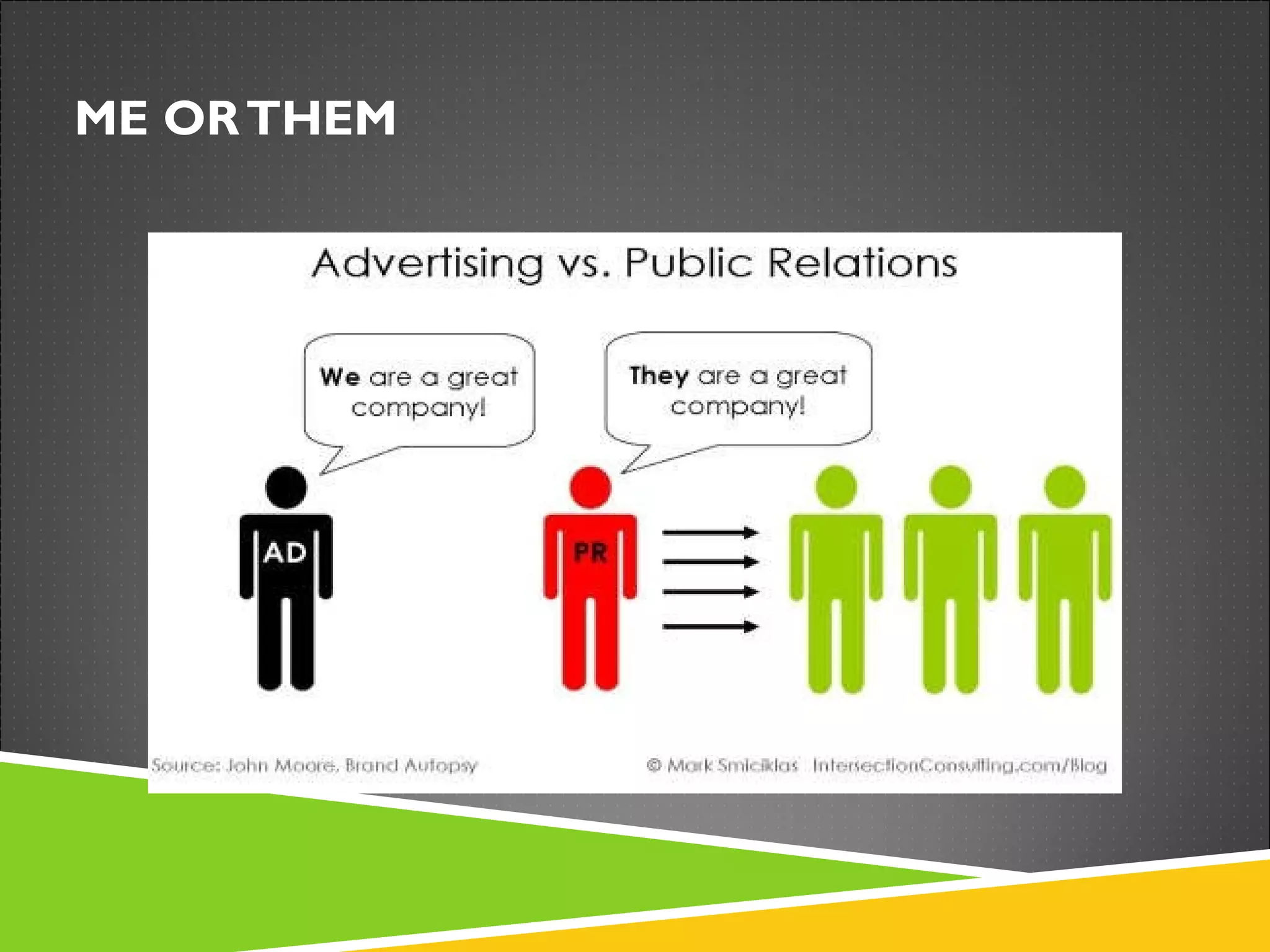 ME OR THEM

Advertising vs. Public Relations

We are a great company!

They are a great company!

AD

PR

Source: John Moore, Brand Autopsy

© Mark Smiciklas IntersectionConsulting.com/Blog